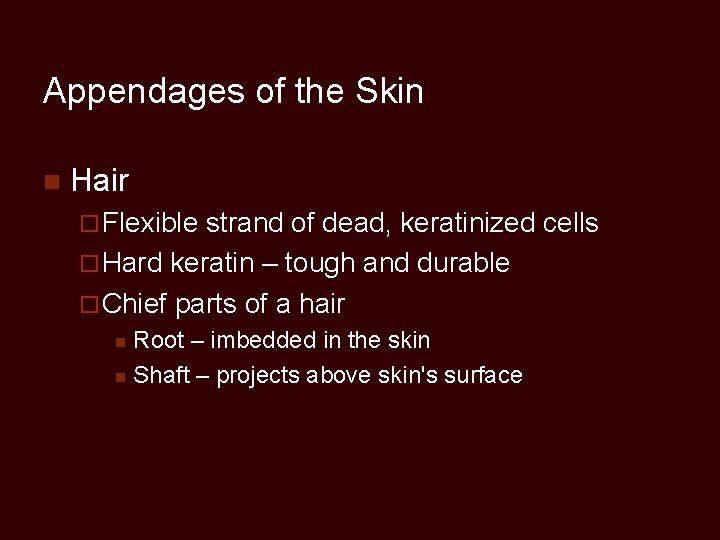 Appendages of the Skin

Hair

Flexible strand of dead, keratinized cells

Hard keratin – tough and durable

Chief parts of a hair

Root – imbedded in the skin

Shaft – projects above skin's surface